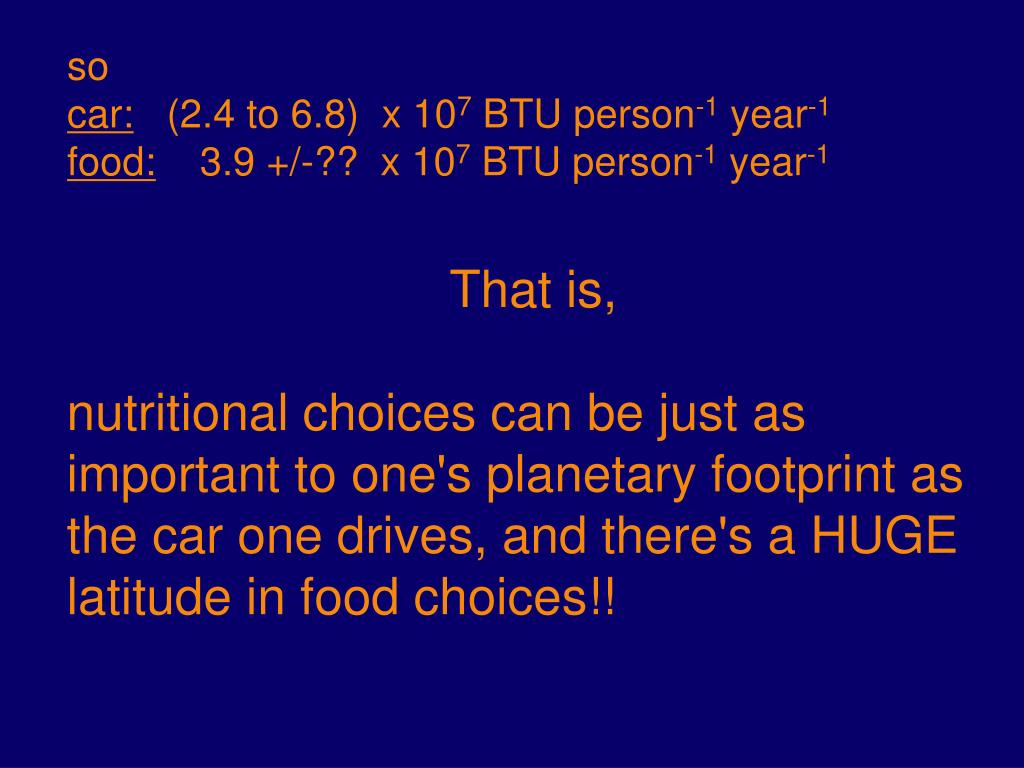 so
car: (2.4 to 6.8) x $10^7$ BTU person$^{-1}$ year$^{-1}$
food: 3.9 +/-?? x $10^7$ BTU person$^{-1}$ year$^{-1}$

That is,

nutritional choices can be just as important to one's planetary footprint as the car one drives, and there's a HUGE latitude in food choices!!